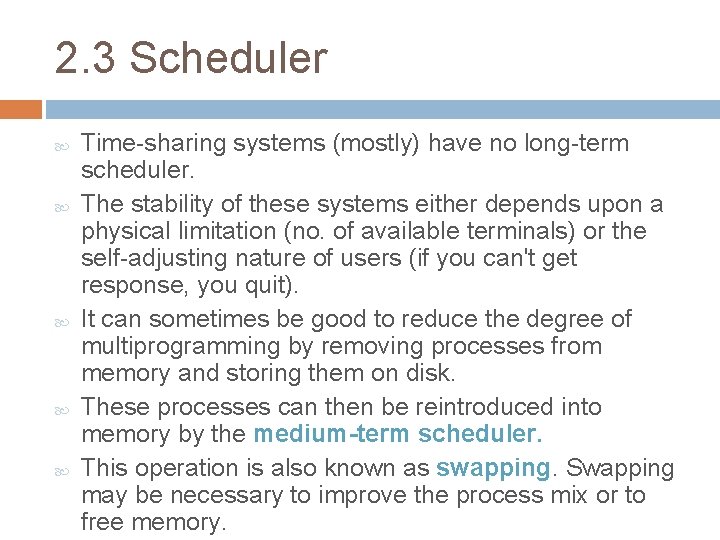 2.3 Scheduler

Time-sharing systems (mostly) have no long-term scheduler.

The stability of these systems either depends upon a physical limitation (no. of available terminals) or the self-adjusting nature of users (if you can't get response, you quit).

It can sometimes be good to reduce the degree of multiprogramming by removing processes from memory and storing them on disk.

These processes can then be reintroduced into memory by the medium-term scheduler.

This operation is also known as swapping. Swapping may be necessary to improve the process mix or to free memory.